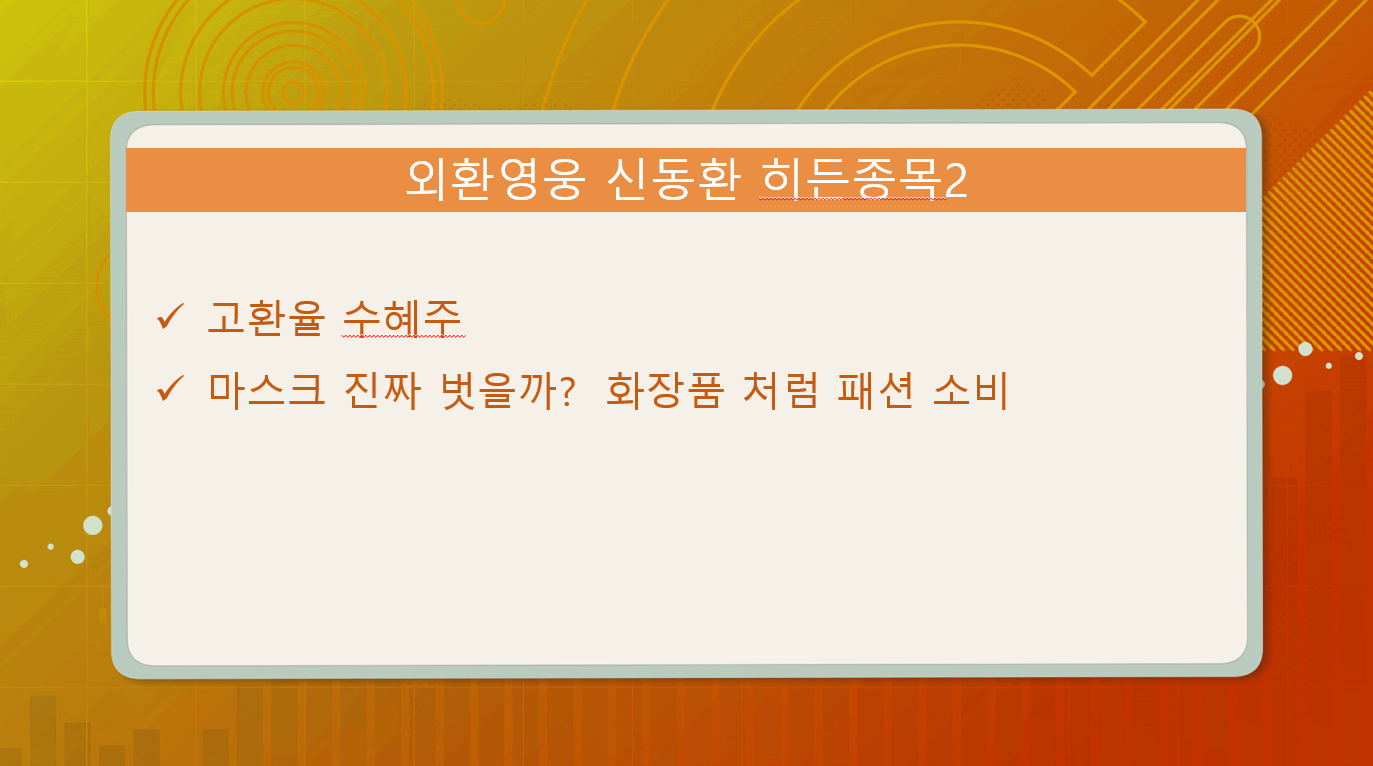 외환영웅 신동환 히든종목2

✓ 고환율 수혜주

✓ 마스크 진짜 벗을까? 화장품 처럼 패션 소비